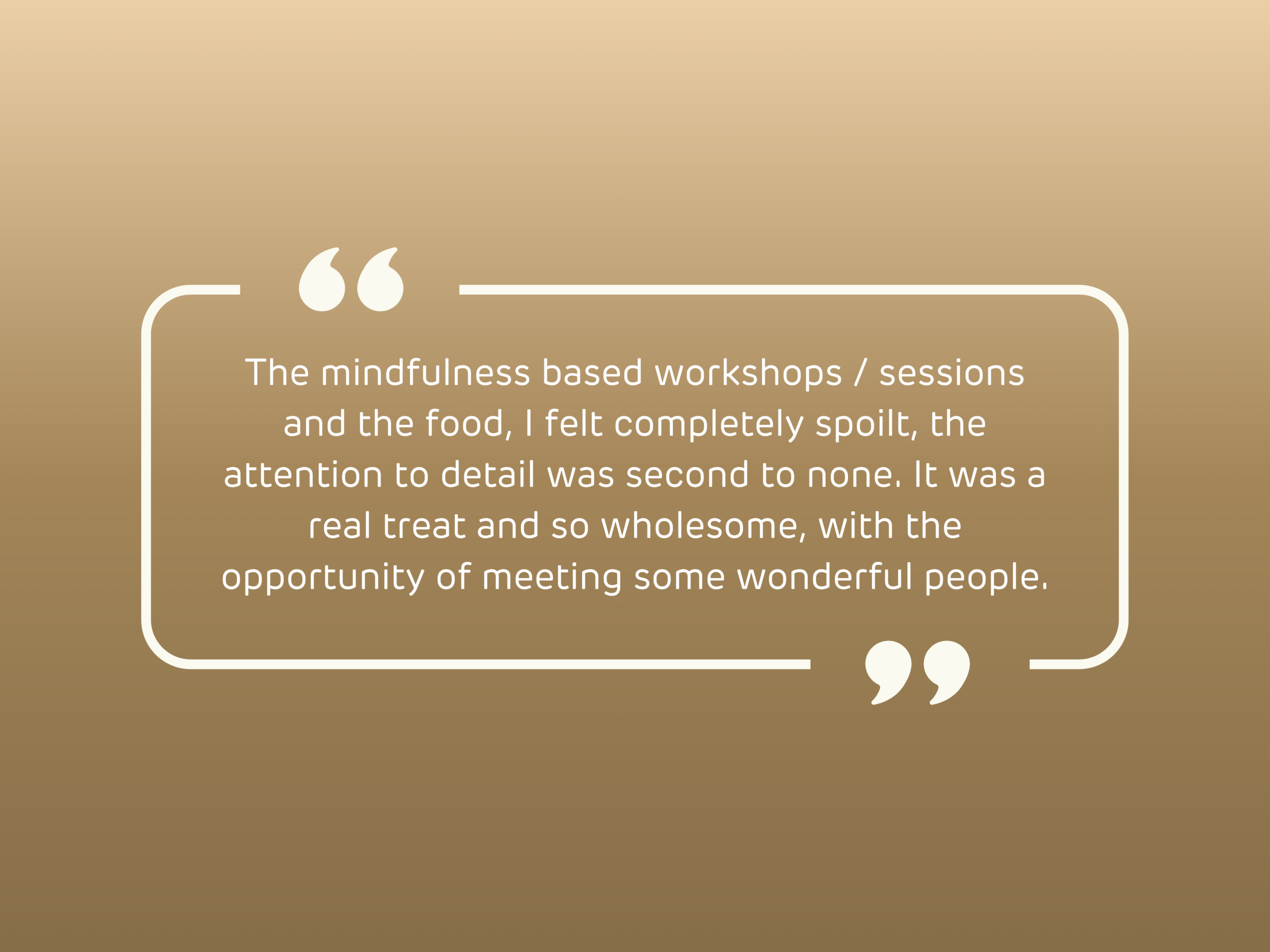 “

The mindfulness based workshops / sessions and the food, I felt completely spoilt, the attention to detail was second to none. It was a real treat and so wholesome, with the opportunity of meeting some wonderful people.

”